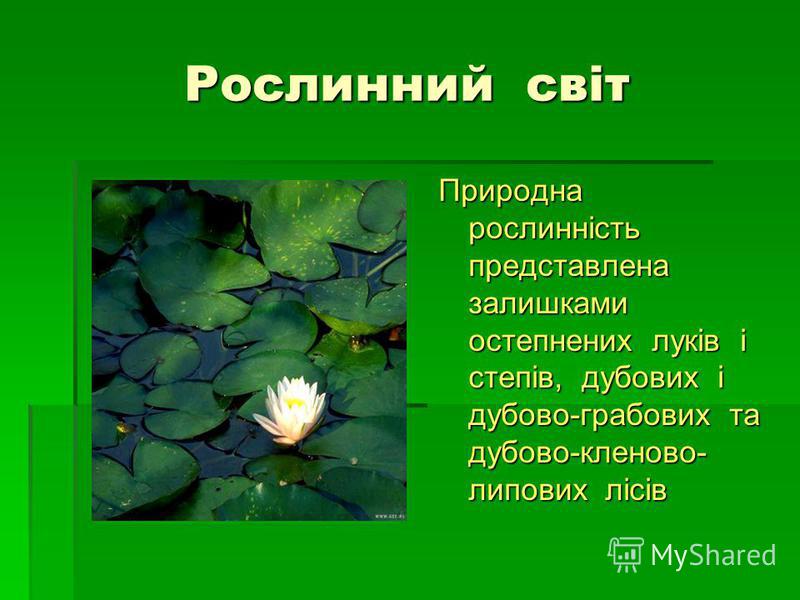 Рослинний світ

Природна рослинність представлена залишками остепнених луків і степів, дубових і дубово-грабових та дубово-кленово-липових лісів

MyShared